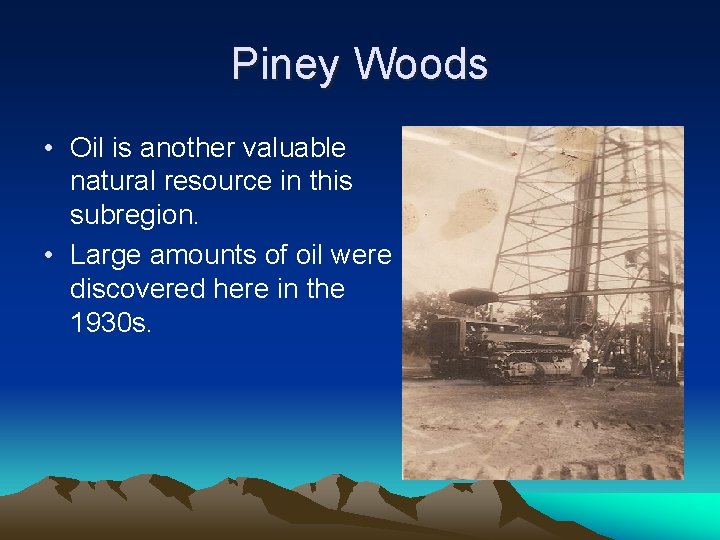 Piney Woods

• Oil is another valuable natural resource in this subregion.
• Large amounts of oil were discovered here in the 1930s.